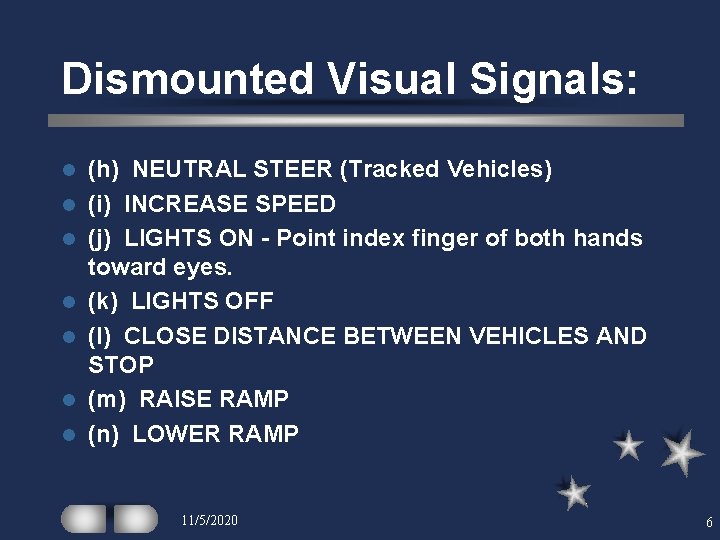 Dismounted Visual Signals:

- (h) NEUTRAL STEER (Tracked Vehicles)
- (i) INCREASE SPEED
- (j) LIGHTS ON - Point index finger of both hands toward eyes.
- (k) LIGHTS OFF
- (l) CLOSE DISTANCE BETWEEN VEHICLES AND STOP
- (m) RAISE RAMP
- (n) LOWER RAMP

11/5/2020

6